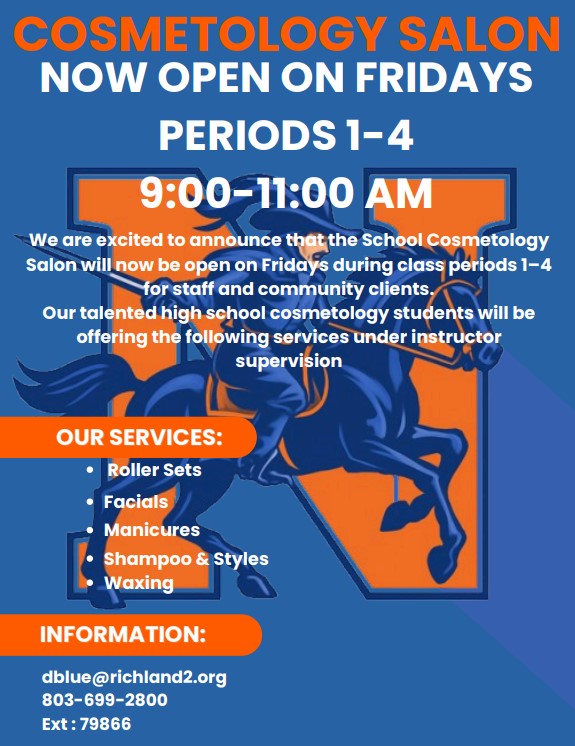 COSMETOLOGY SALON
NOW OPEN ON FRIDAYS
PERIODS 1-4
9:00-11:00 AM

We are excited to announce that the School Cosmetology Salon will now be open on Fridays during class periods 1–4 for staff and community clients.
Our talented high school cosmetology students will be offering the following services under instructor supervision

OUR SERVICES:
• Roller Sets
• Facials
• Manicures
• Shampoo & Styles
• Waxing

INFORMATION:
dblue@richland2.org
803-699-2800
Ext : 79866